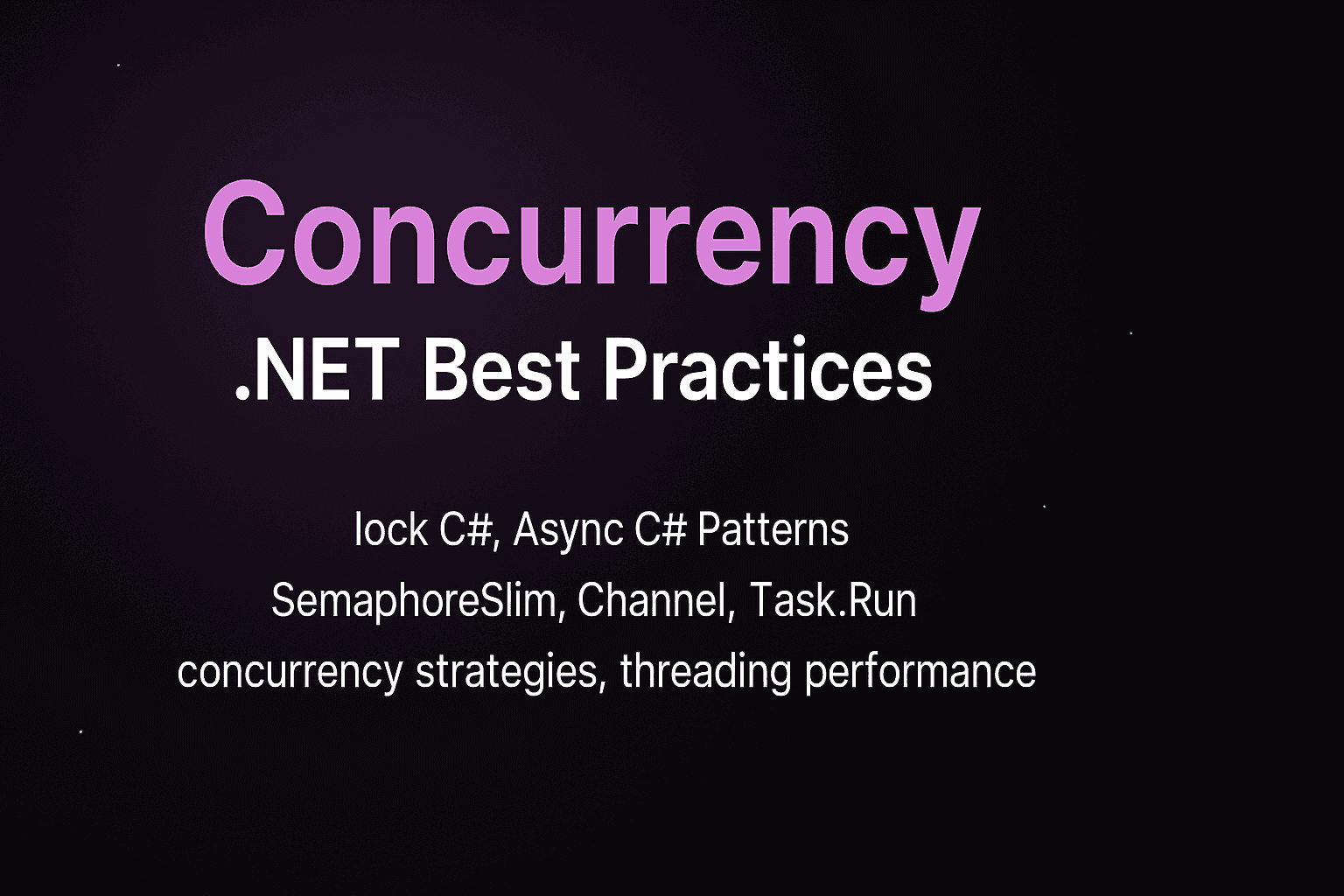 Concurrency
.NET Best Practices

lock C#, Async C# Patterns
SemaphoreSlim, Channel, Task.Run
concurrency strategies, threading performance